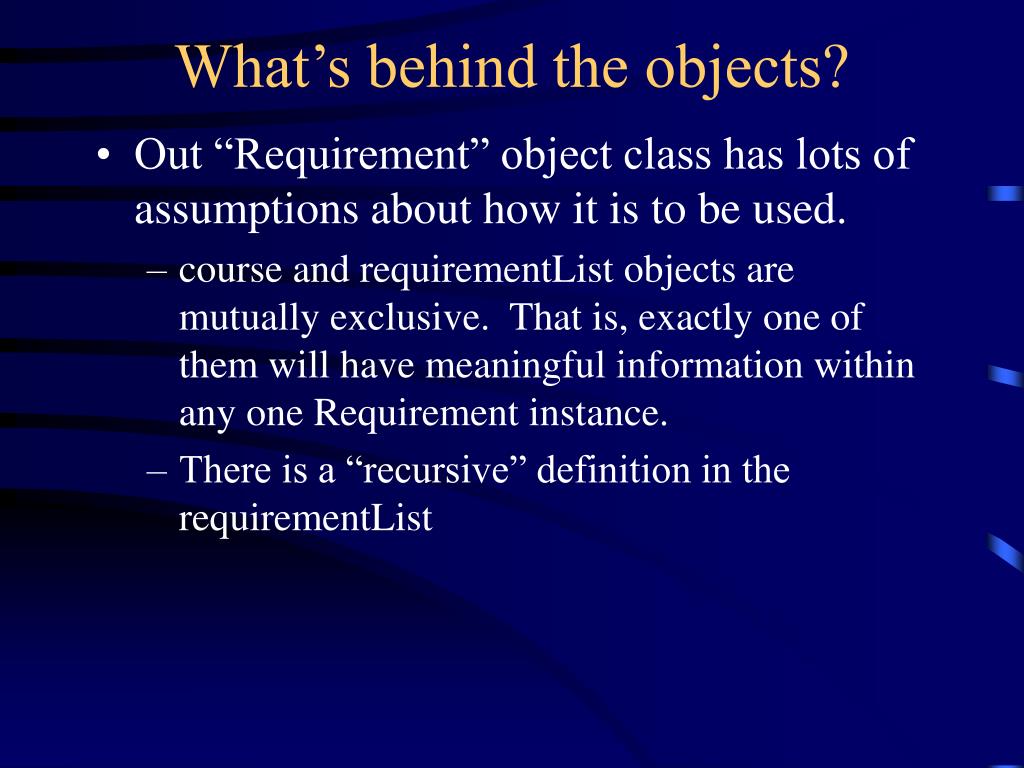 What’s behind the objects?

• Out “Requirement” object class has lots of assumptions about how it is to be used.

– course and requirementList objects are mutually exclusive. That is, exactly one of them will have meaningful information within any one Requirement instance.

– There is a “recursive” definition in the requirementList